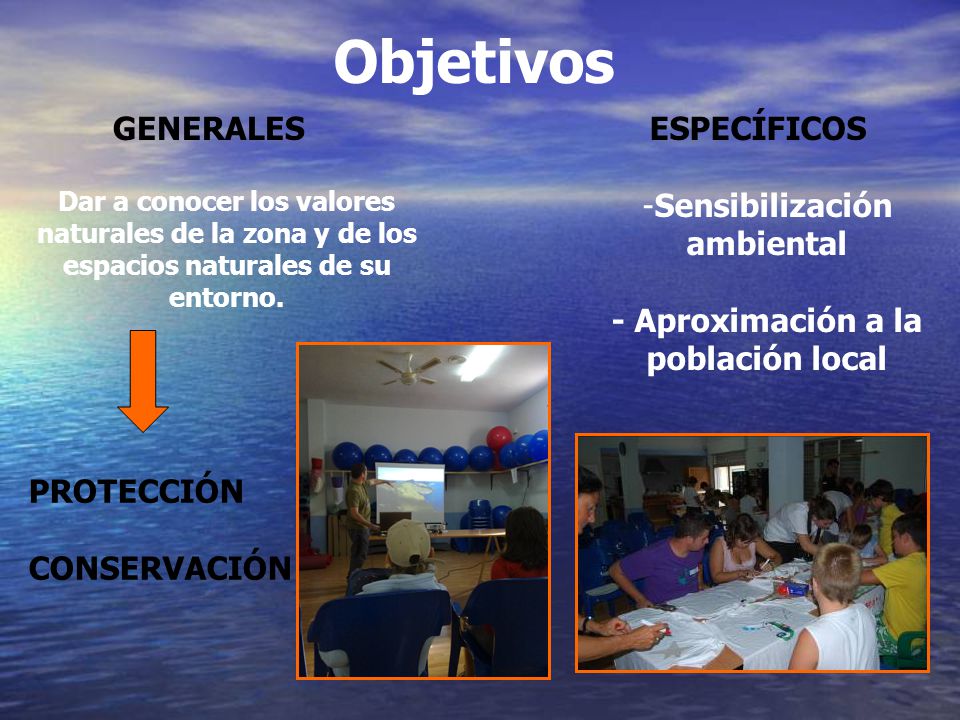 Objetivos

GENERALES

Dar a conocer los valores naturales de la zona y de los espacios naturales de su entorno.

PROTECCIÓN

CONSERVACIÓN

ESPECÍFICOS

-Sensibilización ambiental

- Aproximación a la población local